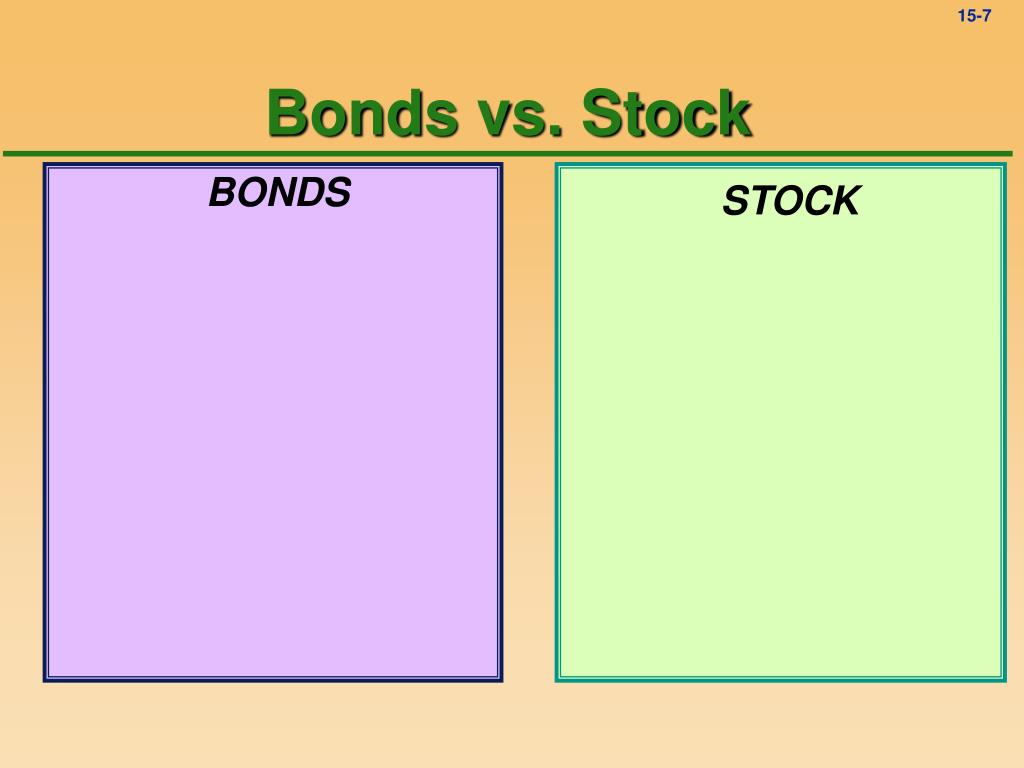 15-7

Bonds vs. Stock

BONDS

STOCK